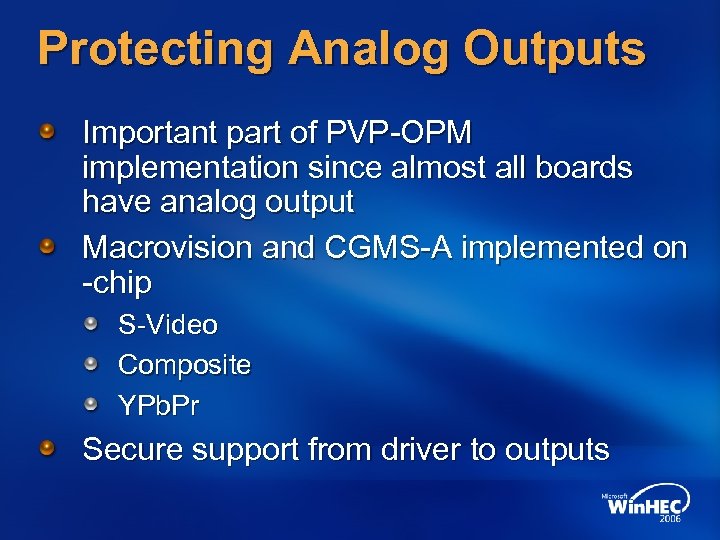 Protecting Analog Outputs

Important part of PVP-OPM implementation since almost all boards have analog output

Macrovision and CGMS-A implemented on -chip

S-Video

Composite

YPbPr

Secure support from driver to outputs

Microsoft WinHEC 2006